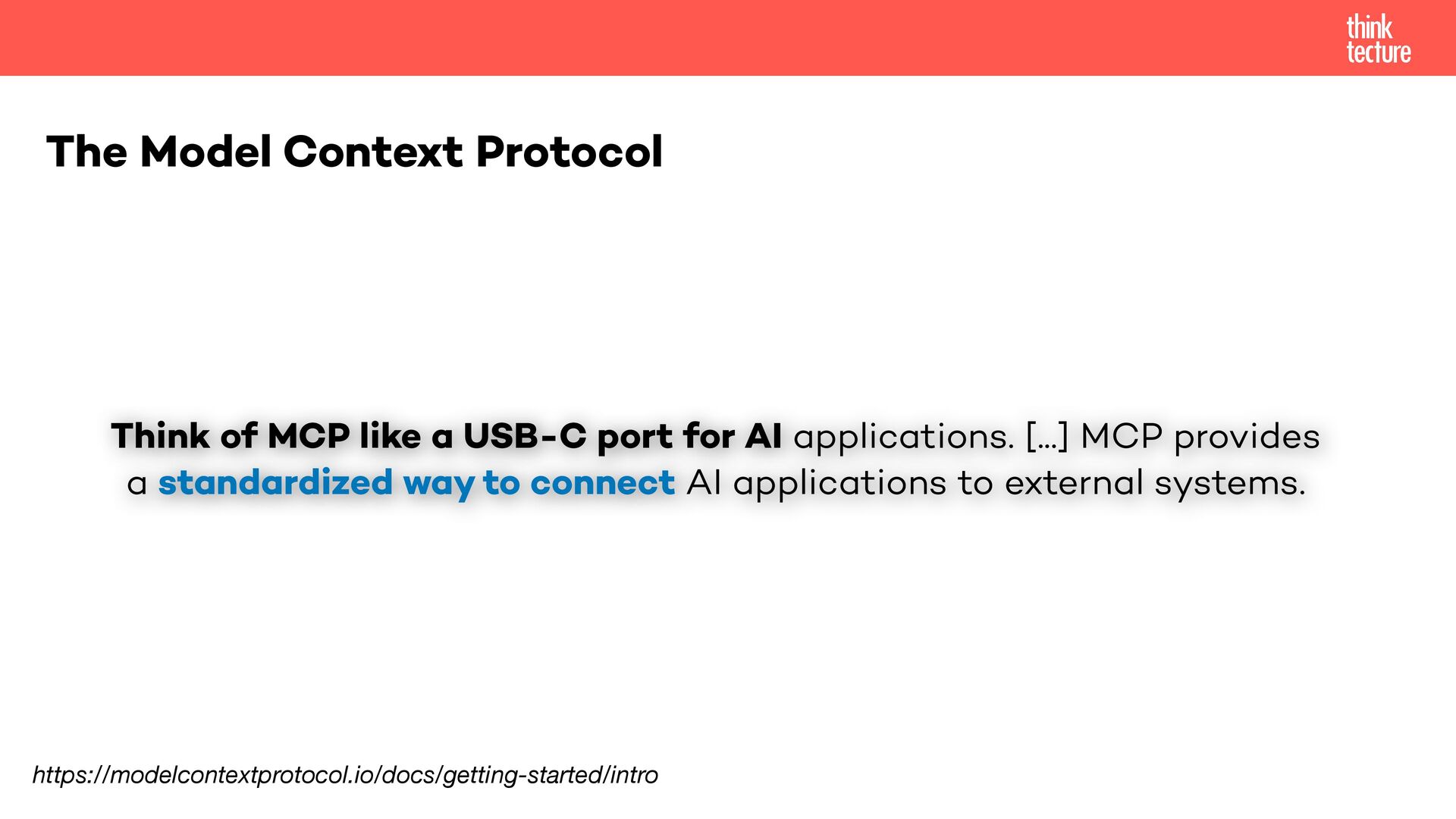 think tecture

The Model Context Protocol

Think of MCP like a USB-C port for AI applications. […] MCP provides a standardized way to connect AI applications to external systems.

https://modelcontextprotocol.io/docs/getting-started/intro